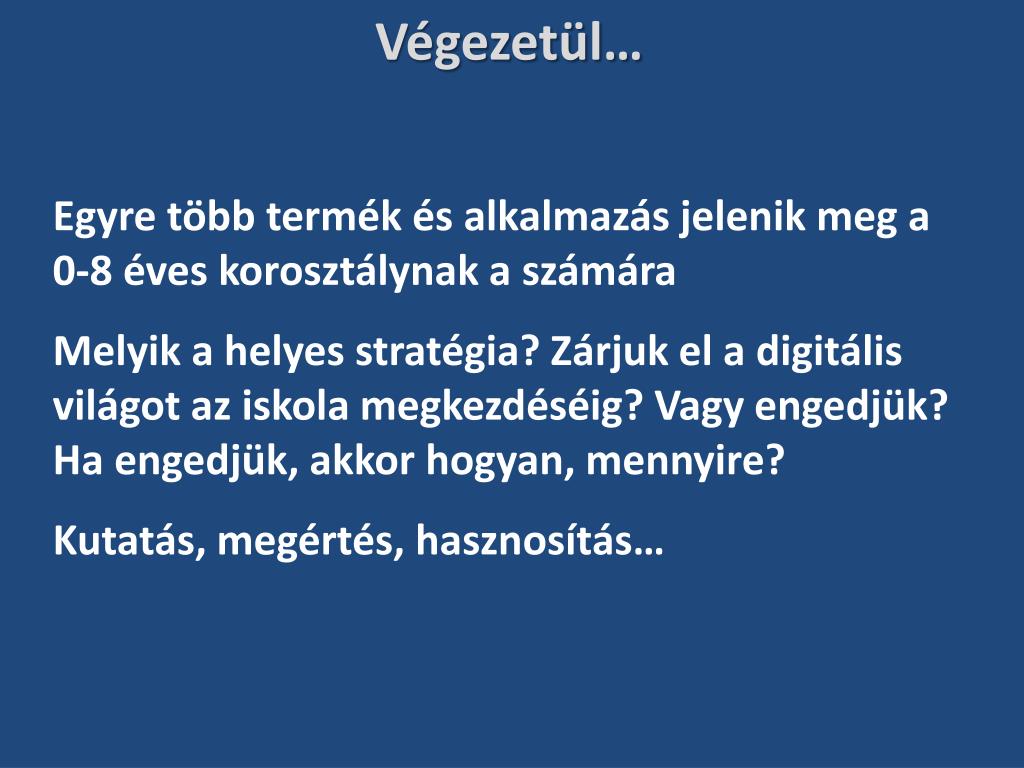 Végezetül…

Egyre több termék és alkalmazás jelenik meg a 0-8 éves korosztálynak a számára

Melyik a helyes stratégia? Zárjuk el a digitális világot az iskola megkezdéséig? Vagy engedjük? Ha engedjük, akkor hogyan, mennyire?

Kutatás, megértés, hasznosítás…